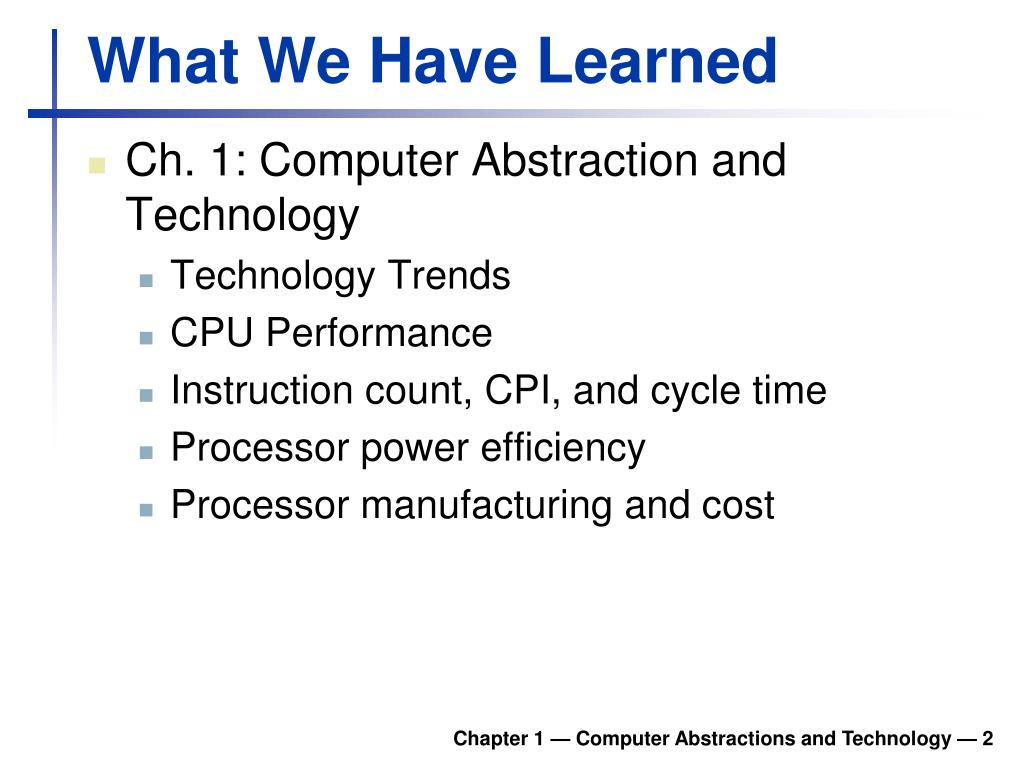 What We Have Learned

Ch. 1: Computer Abstraction and Technology

Technology Trends

CPU Performance

Instruction count, CPI, and cycle time

Processor power efficiency

Processor manufacturing and cost

Chapter 1 — Computer Abstractions and Technology — 2